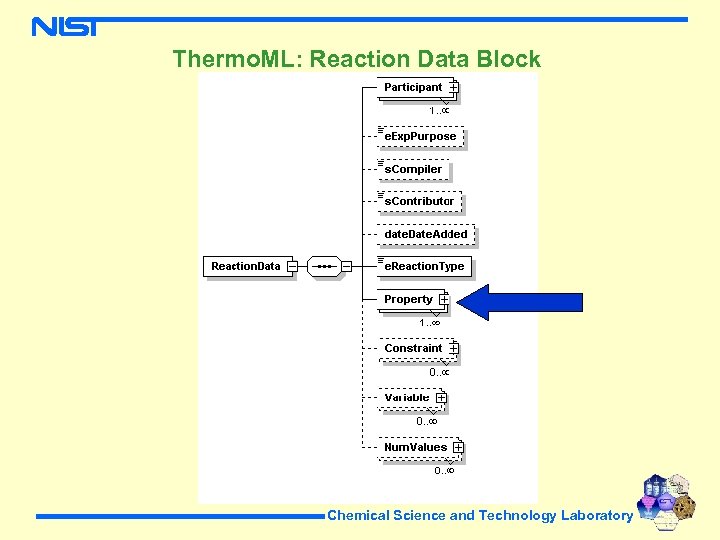 NIST

ThermoML: Reaction Data Block

ReactionData

Participant
1..∞

eExpPurpose

sCompiler

sContributor

dateDateAdded

eReactionType

Property
1..∞

Constraint
0..∞

Variable
0..∞

NumValues
0..∞

Chemical Science and Technology Laboratory